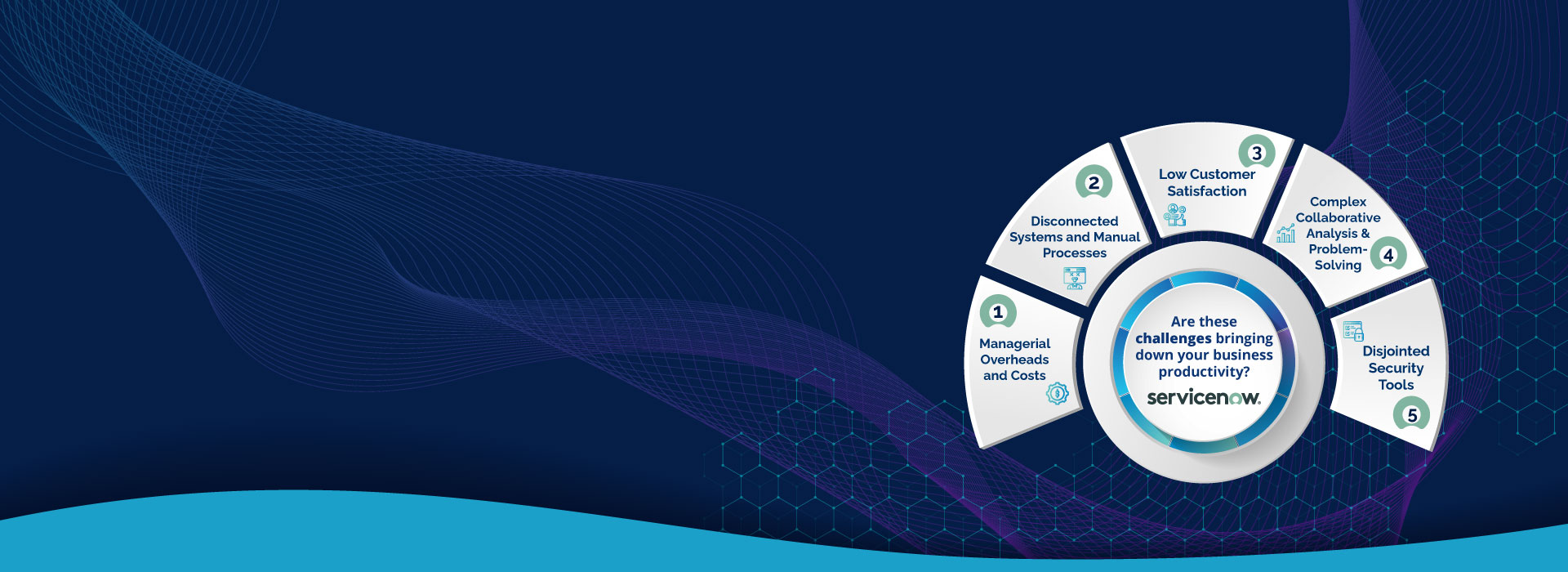 1
Managerial Overheads and Costs

2
Disconnected Systems and Manual Processes

3
Low Customer Satisfaction

Complex Collaborative Analysis & Problem-Solving
4

Disjointed Security Tools
5

Are these challenges bringing down your business productivity?
servicenow.